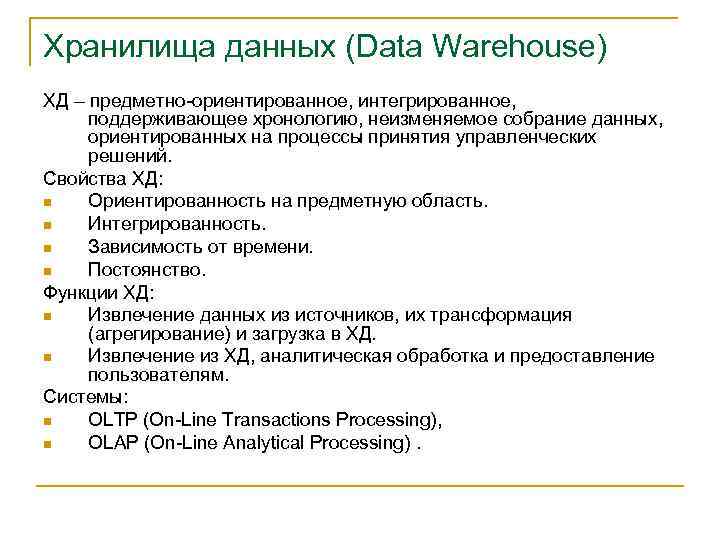 Хранилища данных (Data Warehouse)

ХД – предметно-ориентированное, интегрированное, поддерживающее хронологию, неизменяемое собрание данных, ориентированных на процессы принятия управленческих решений.

Свойства ХД:
- Ориентированность на предметную область.
- Интегрированность.
- Зависимость от времени.
- Постоянство.

Функции ХД:
- Извлечение данных из источников, их трансформация (агрегирование) и загрузка в ХД.
- Извлечение из ХД, аналитическая обработка и предоставление пользователям.

Системы:
- OLTP (On-Line Transactions Processing),
- OLAP (On-Line Analytical Processing) .